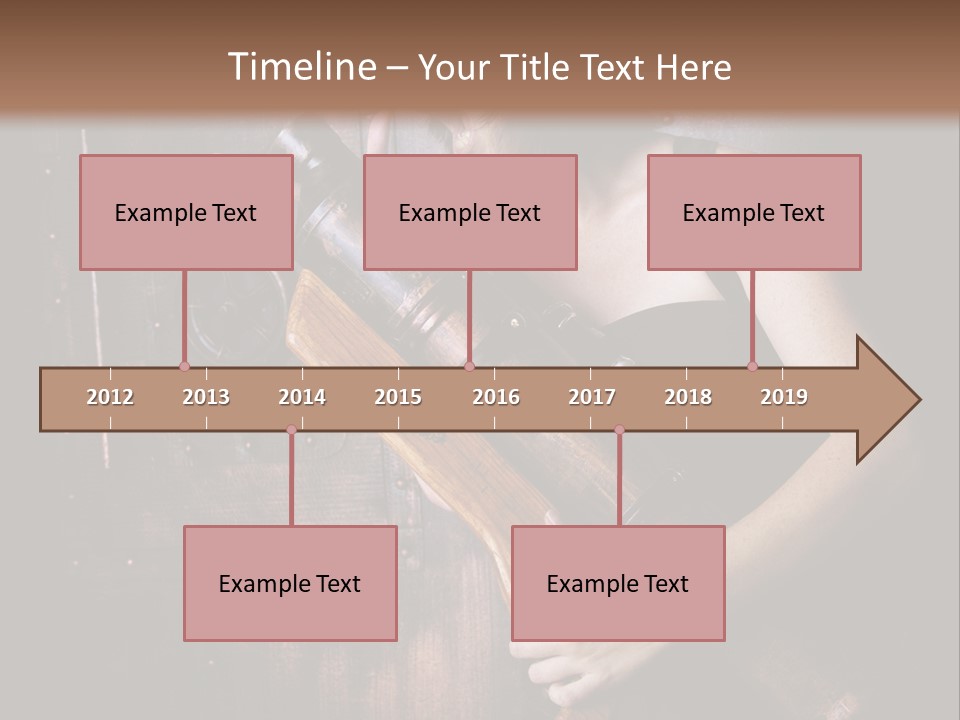 Timeline – Your Title Text Here

Example Text

Example Text

Example Text

2012 2013 2014 2015 2016 2017 2018 2019

Example Text

Example Text